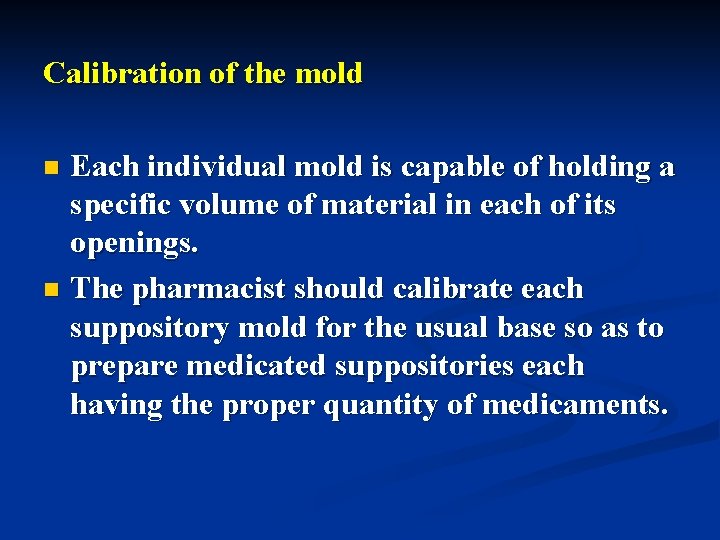 Calibration of the mold

- Each individual mold is capable of holding a specific volume of material in each of its openings.
- The pharmacist should calibrate each suppository mold for the usual base so as to prepare medicated suppositories each having the proper quantity of medicaments.